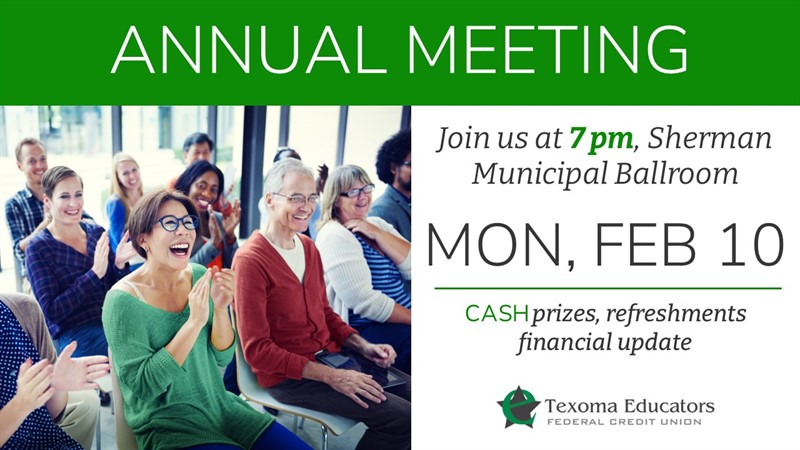 ANNUAL MEETING

Join us at 7 pm, Sherman Municipal Ballroom

MON, FEB 10

CASH prizes, refreshments financial update

Texoma Educators
FEDERAL CREDIT UNION